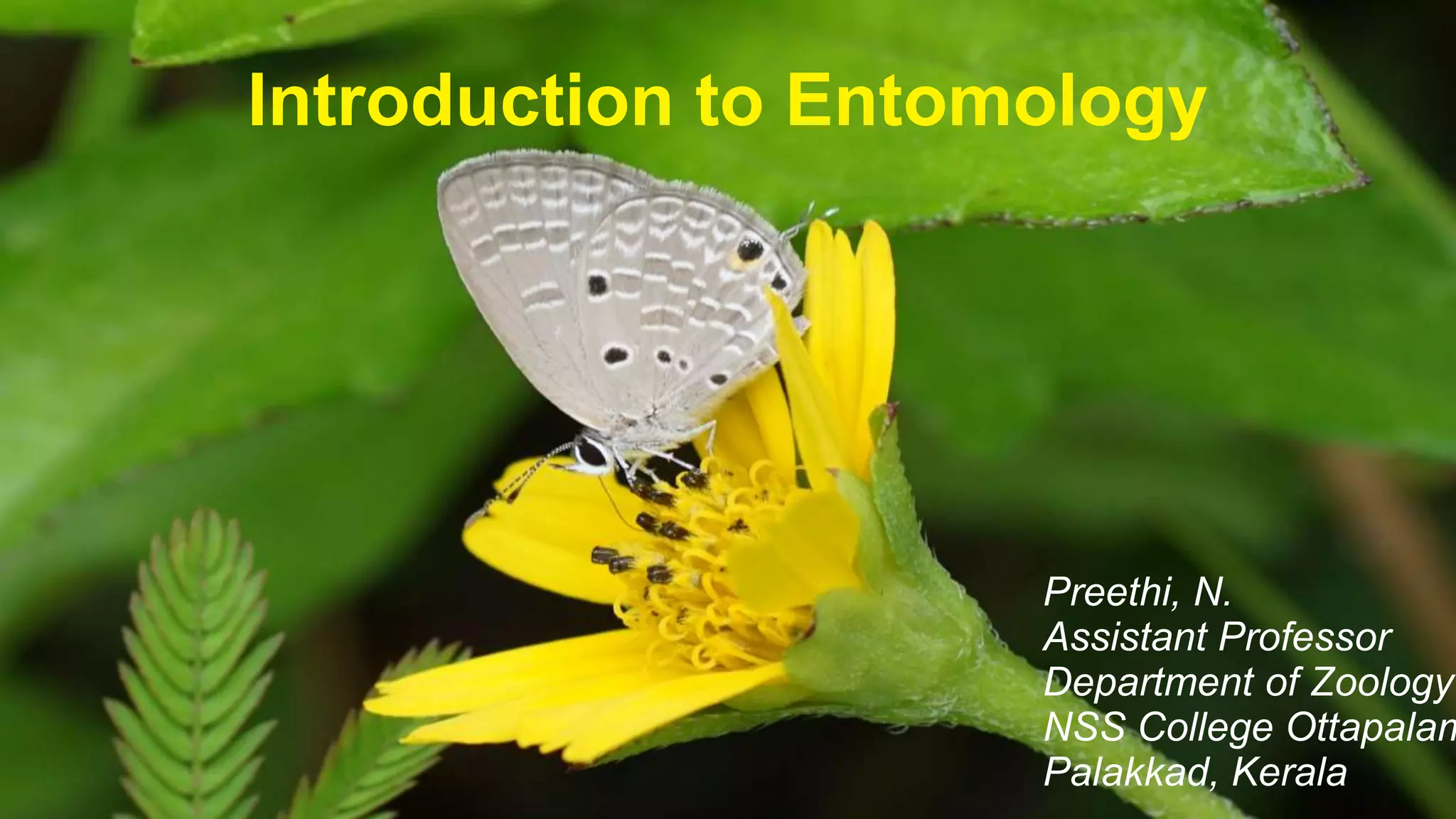 Introduction to Entomology

Preethi, N.
Assistant Professor
Department of Zoology
NSS College Ottapalan
Palakkad, Kerala